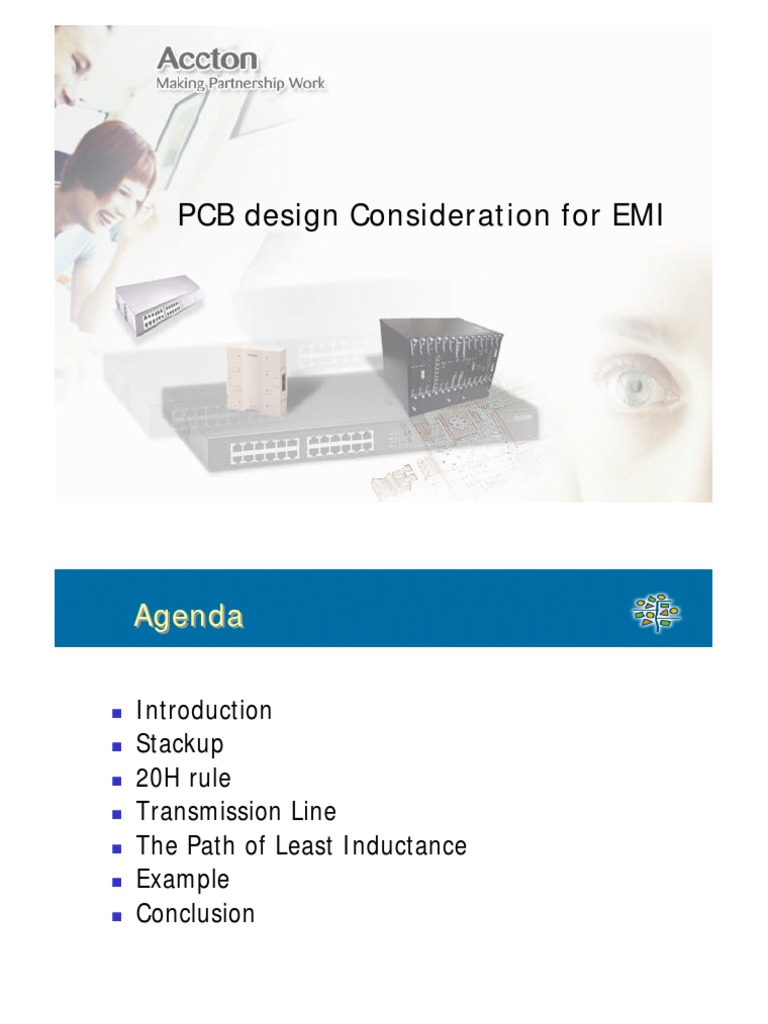 Accton
Making Partnership Work

PCB design Consideration for EMI

Agenda

- Introduction
- Stackup
- 20H rule
- Transmission Line
- The Path of Least Inductance
- Example
- Conclusion